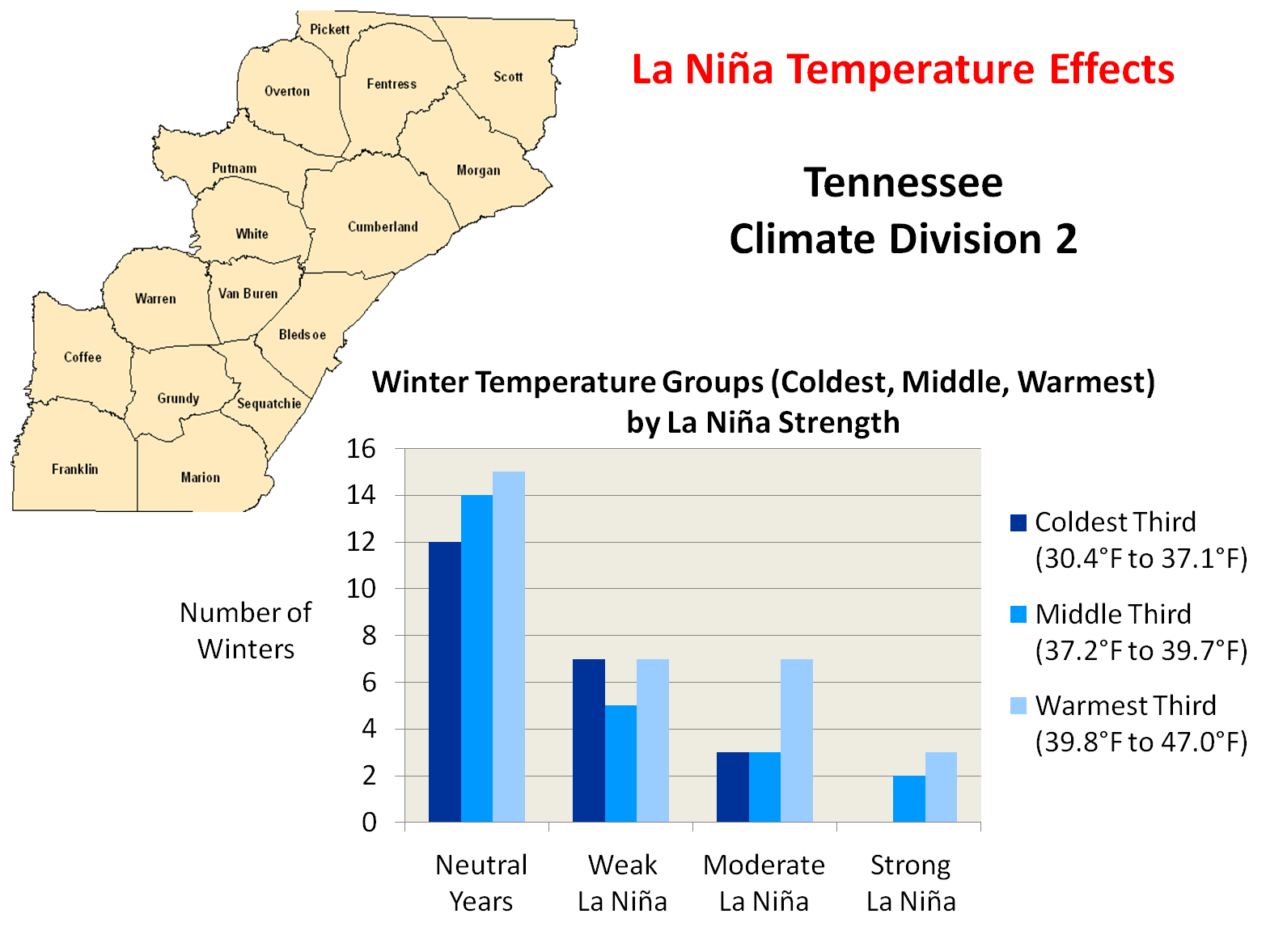 Pickett
Overton
Fentress
Scott
Putnam
Morgan
White
Cumberland
Warren
Van Buren
Bledsoe
Coffee
Grundy
Sequatchie
Franklin
Marion

La Niña Temperature Effects

Tennessee
Climate Division 2

Winter Temperature Groups (Coldest, Middle, Warmest) by La Niña Strength

Number of Winters

16
14
12
10
8
6
4
2
0

Neutral Years
Weak La Niña
Moderate La Niña
Strong La Niña

Coldest Third (30.4°F to 37.1°F)
Middle Third (37.2°F to 39.7°F)
Warmest Third (39.8°F to 47.0°F)